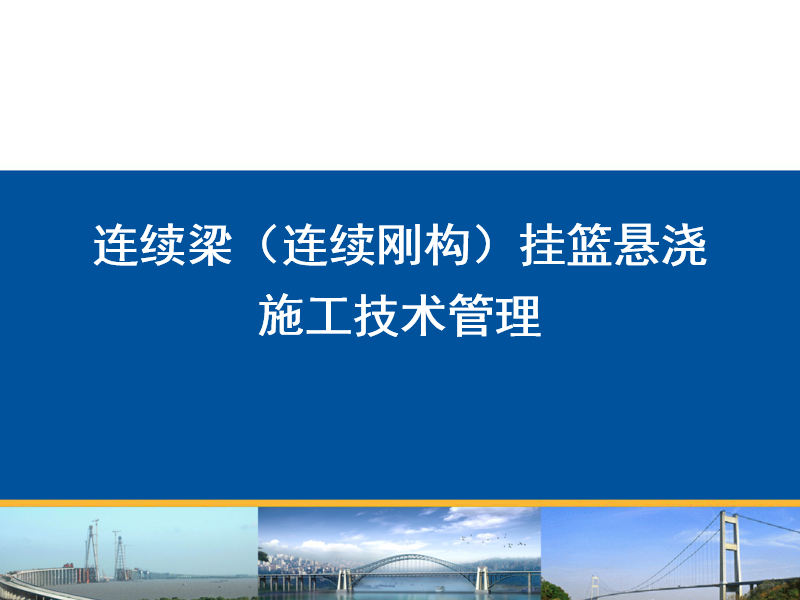 连续梁（连续刚构）挂篮悬浇
施工技术管理